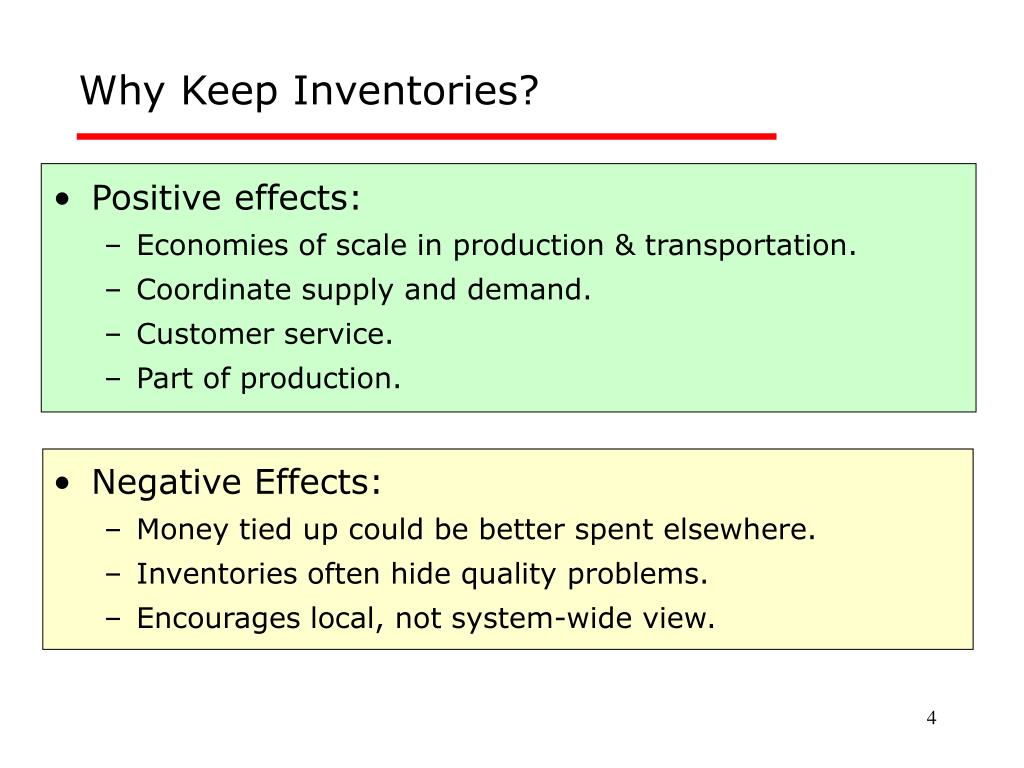 Why Keep Inventories?

• Positive effects:
– Economies of scale in production & transportation.
– Coordinate supply and demand.
– Customer service.
– Part of production.

• Negative Effects:
– Money tied up could be better spent elsewhere.
– Inventories often hide quality problems.
– Encourages local, not system-wide view.

4